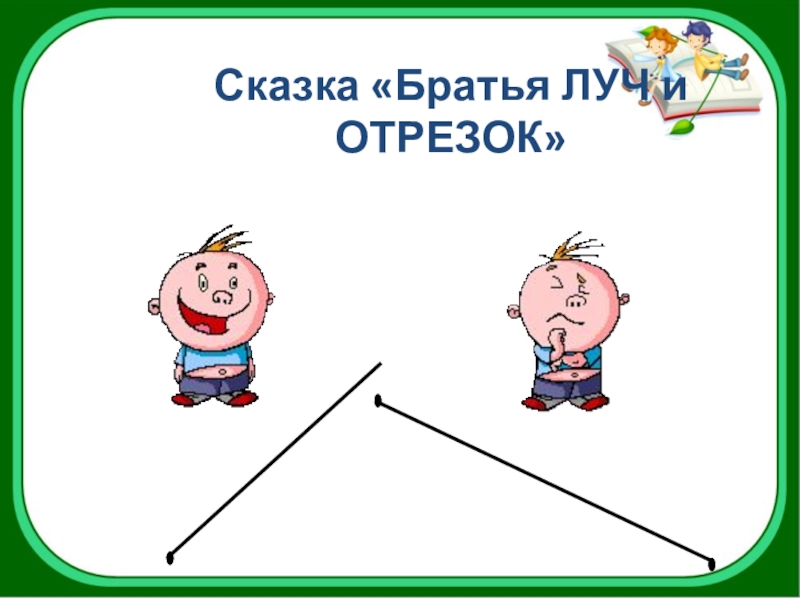 Сказка «Братья ЛУЧ и ОТРЕЗОК»